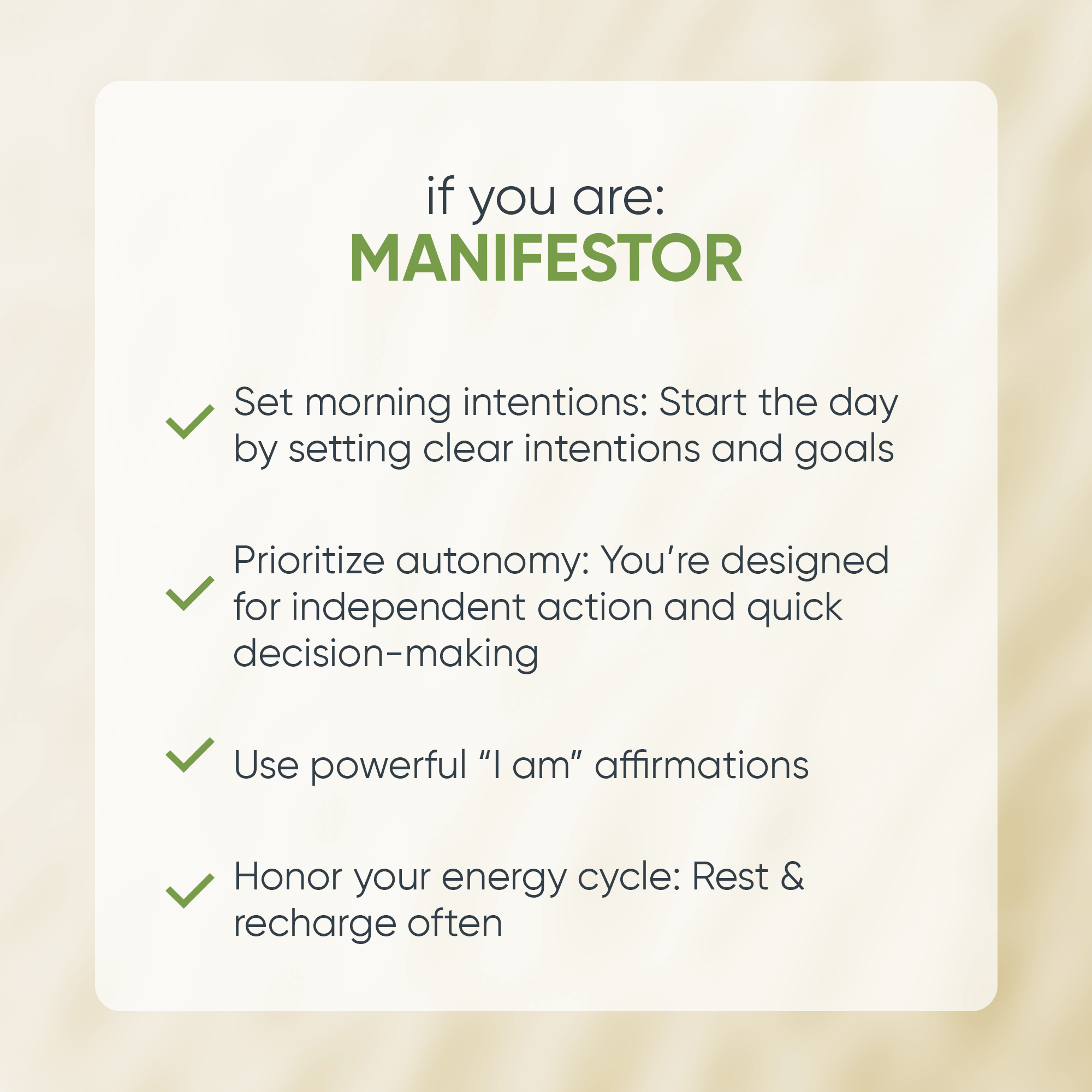 if you are:
MANIFESTOR

Set morning intentions: Start the day by setting clear intentions and goals

Prioritize autonomy: You're designed for independent action and quick decision-making

Use powerful "I am" affirmations

Honor your energy cycle: Rest & recharge often